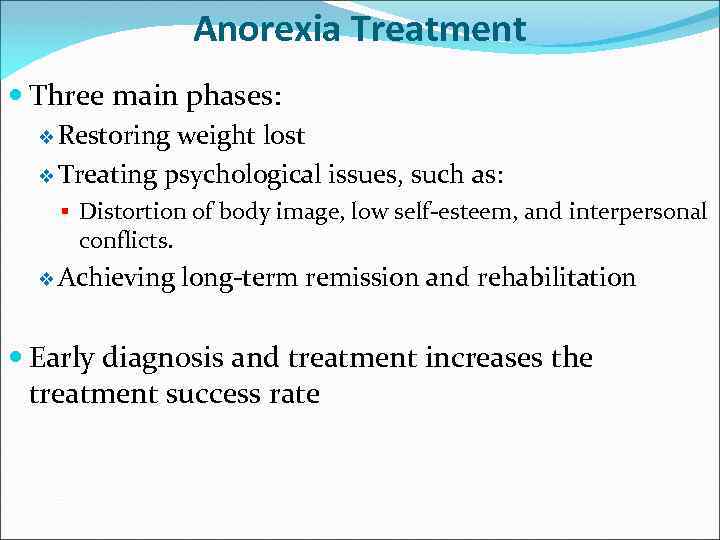 Anorexia Treatment

Three main phases:

Restoring weight lost

Treating psychological issues, such as:

Distortion of body image, low self-esteem, and interpersonal conflicts.

Achieving long-term remission and rehabilitation

Early diagnosis and treatment increases the treatment success rate